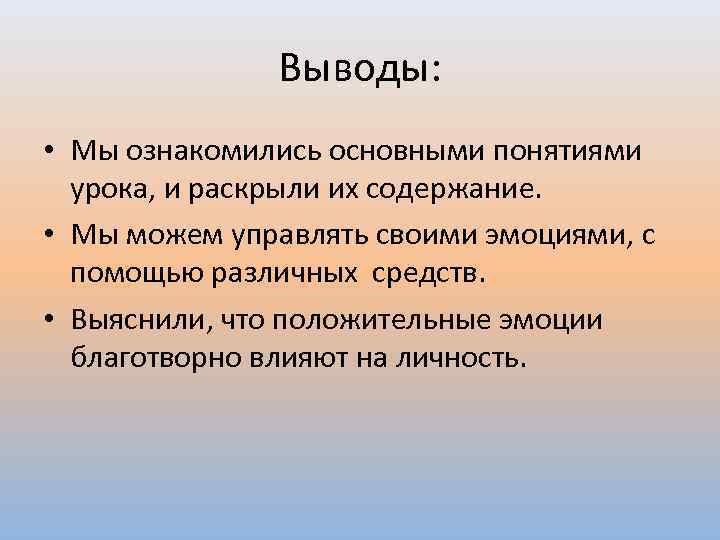 Выводы:

• Мы ознакомились основными понятиями урока, и раскрыли их содержание.

• Мы можем управлять своими эмоциями, с помощью различных  средств.

• Выяснили, что положительные эмоции благотворно влияют на личность.